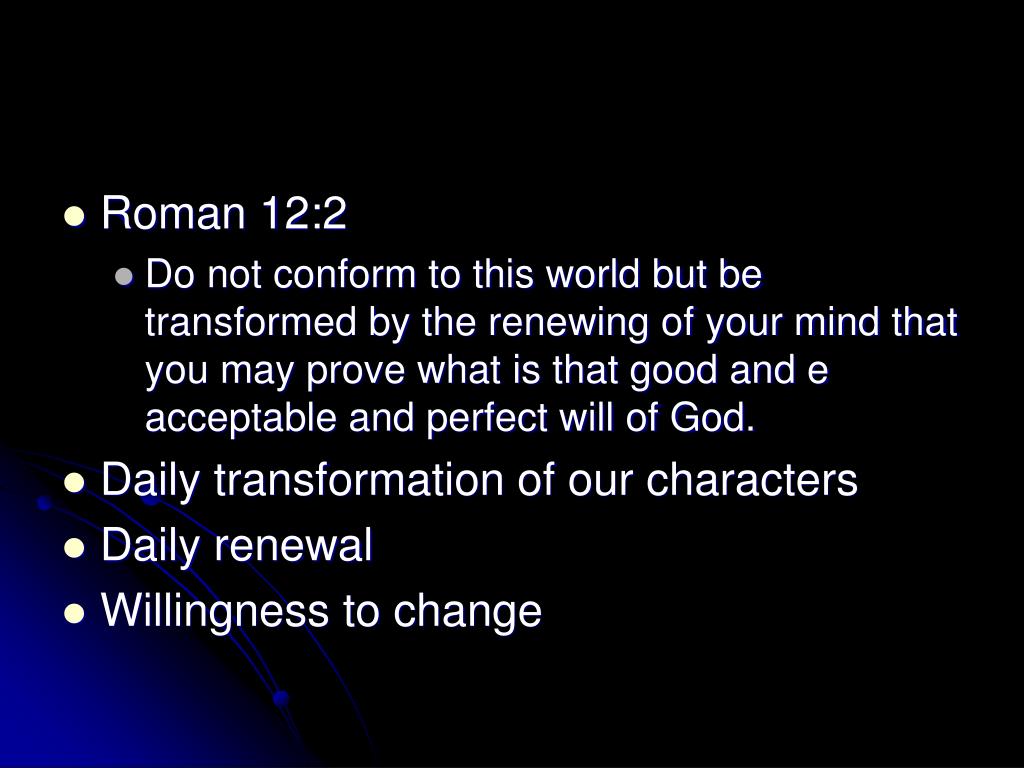 Roman 12:2

Do not conform to this world but be transformed by the renewing of your mind that you may prove what is that good and e acceptable and perfect will of God.

Daily transformation of our characters

Daily renewal

Willingness to change